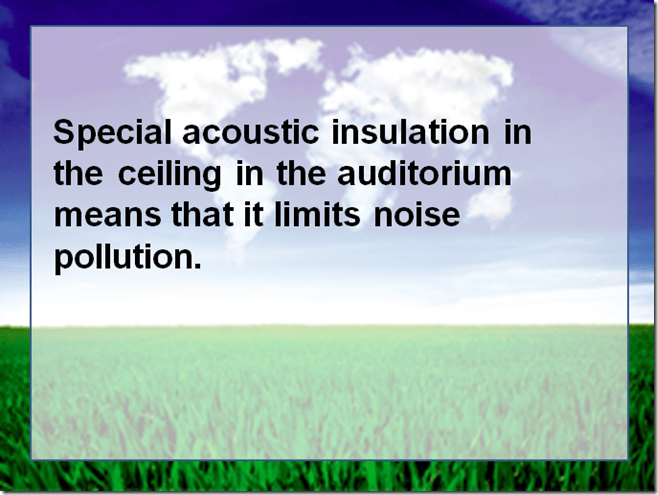 Special acoustic insulation in the ceiling in the auditorium means that it limits noise pollution.